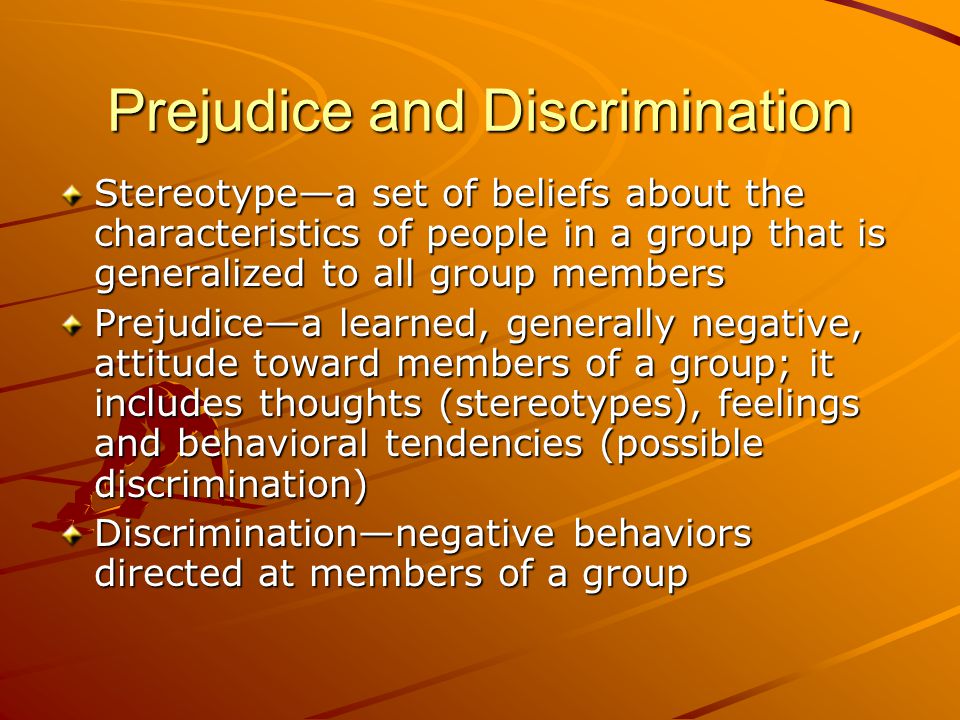 Prejudice and Discrimination

Stereotype—a set of beliefs about the characteristics of people in a group that is generalized to all group members

Prejudice—a learned, generally negative, attitude toward members of a group; it includes thoughts (stereotypes), feelings and behavioral tendencies (possible discrimination)

Discrimination—negative behaviors directed at members of a group